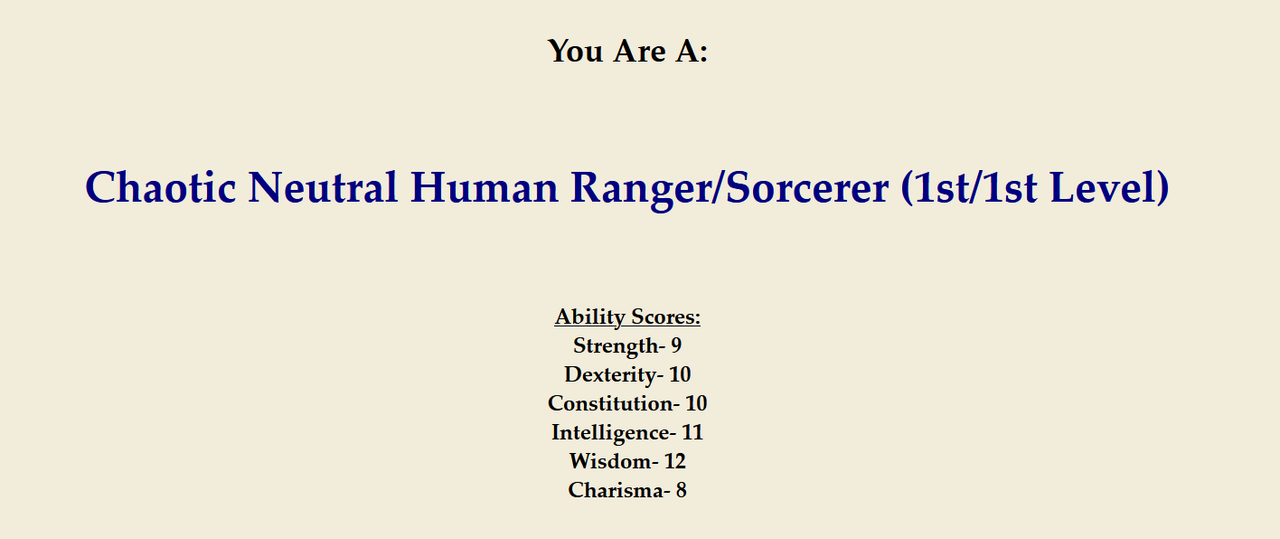 You Are A:

Chaotic Neutral Human Ranger/Sorcerer (1st/1st Level)

Ability Scores:
Strength- 9
Dexterity- 10
Constitution- 10
Intelligence- 11
Wisdom- 12
Charisma- 8